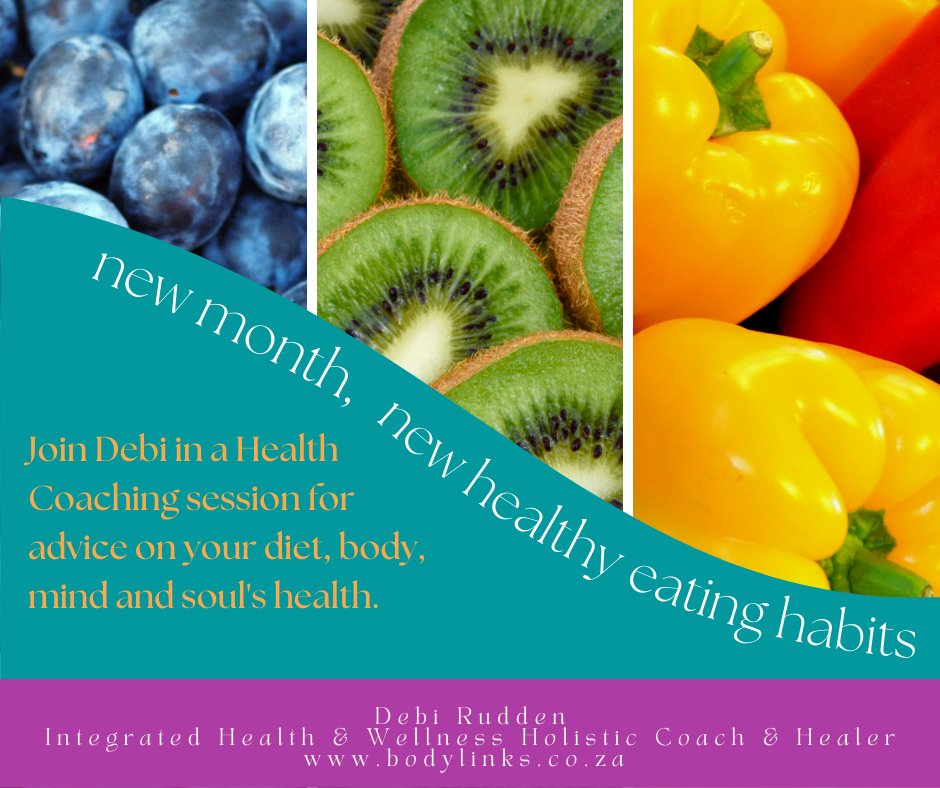 new month, new healthy eating habits

Join Debi in a Health Coaching session for advice on your diet, body, mind and soul's health.

Debi Rudden
Integrated Health & Wellness Holistic Coach & Healer
www.bodylinks.co.za